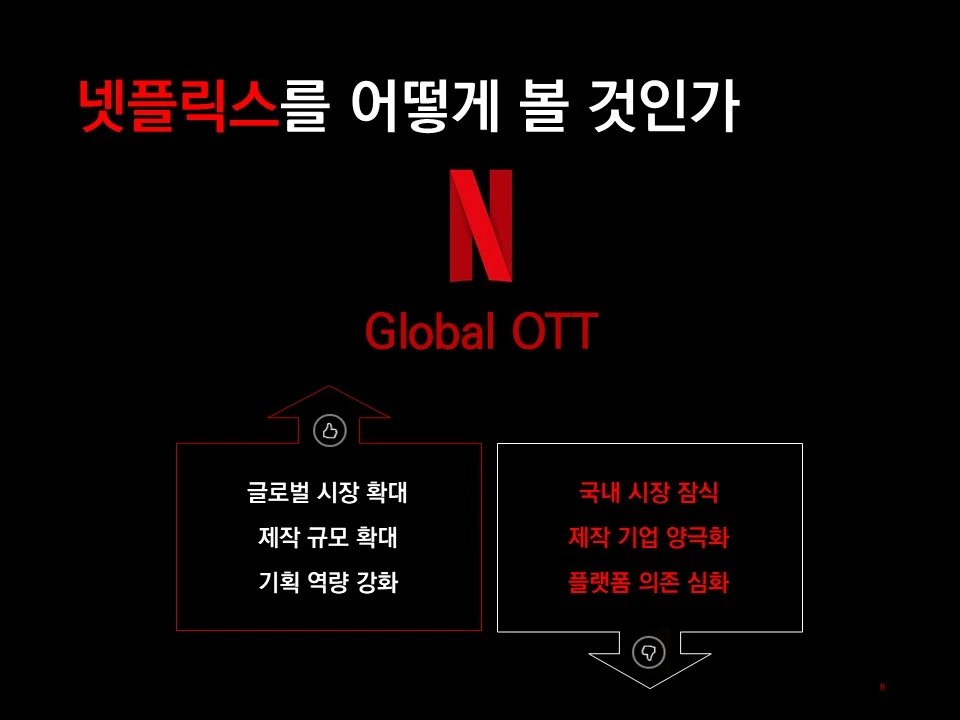 넷플릭스를 어떻게 볼 것인가

N

Global OTT

글로벌 시장 확대
제작 규모 확대
기획 역량 강화

국내 시장 잠식
제작 기업 양극화
플랫폼 의존 심화

8